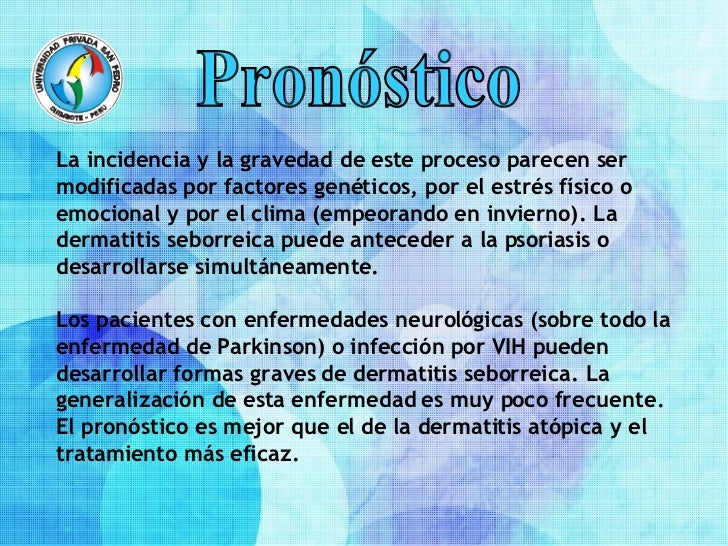 UNIVERSIDAD PRIVADA SAN PEDRO
CHIMBOTE - PERU

Pronóstico

La incidencia y la gravedad de este proceso parecen ser modificadas por factores genéticos, por el estrés físico o emocional y por el clima (empeorando en invierno). La dermatitis seborreica puede anteceder a la psoriasis o desarrollarse simultáneamente.

Los pacientes con enfermedades neurológicas (sobre todo la enfermedad de Parkinson) o infección por VIH pueden desarrollar formas graves de dermatitis seborreica. La generalización de esta enfermedad es muy poco frecuente. El pronóstico es mejor que el de la dermatitis atópica y el tratamiento más eficaz.